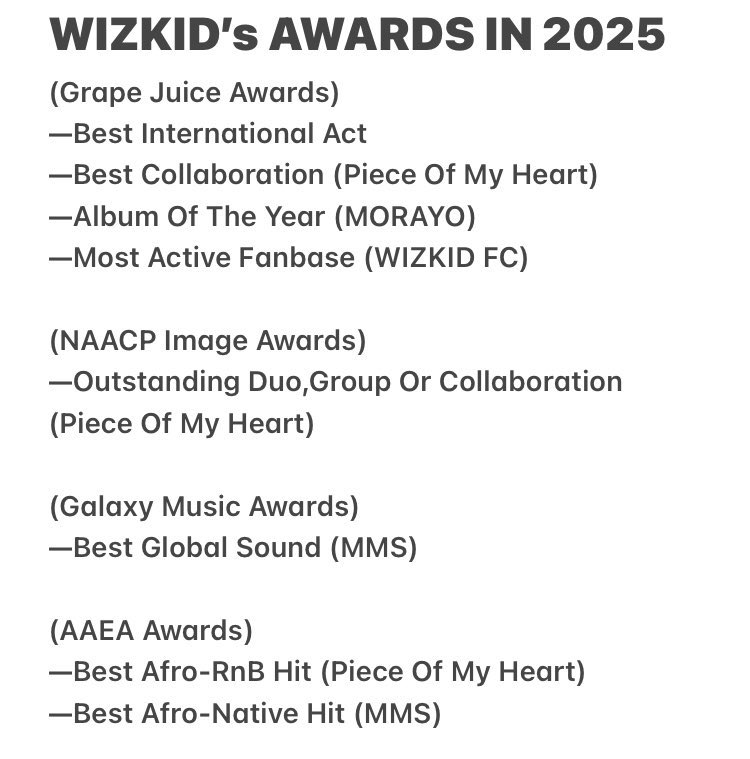 WIZKID's AWARDS IN 2025

(Grape Juice Awards)
—Best International Act
—Best Collaboration (Piece Of My Heart)
—Album Of The Year (MORAYO)
—Most Active Fanbase (WIZKID FC)

(NAACP Image Awards)
—Outstanding Duo,Group Or Collaboration (Piece Of My Heart)

(Galaxy Music Awards)
—Best Global Sound (MMS)

(AAEA Awards)
—Best Afro-RnB Hit (Piece Of My Heart)
—Best Afro-Native Hit (MMS)